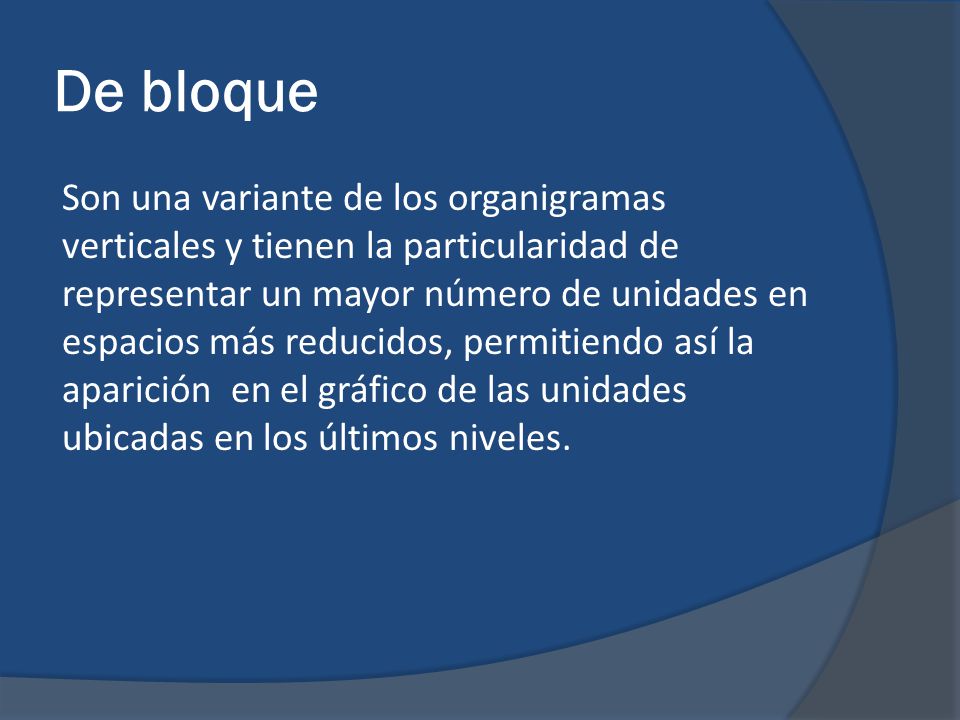 De bloque

Son una variante de los organigramas verticales y tienen la particularidad de representar un mayor número de unidades en espacios más reducidos, permitiendo así la aparición  en el gráfico de las unidades ubicadas en los últimos niveles.